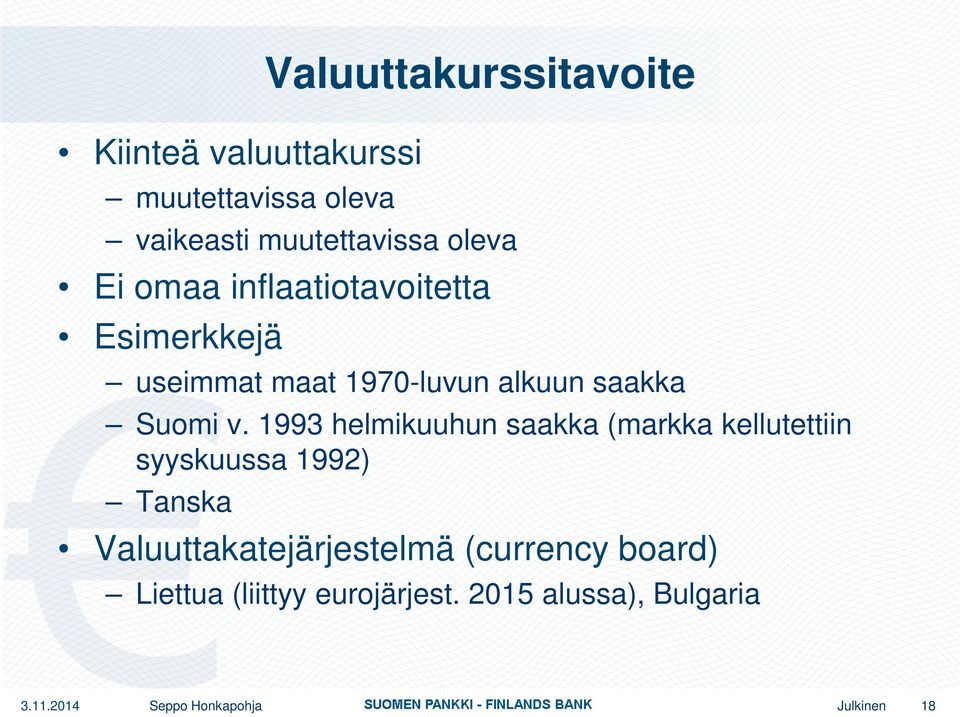 Valuuttakurssitavoite

• Kiinteä valuuttakurssi
– muutettavissa oleva
– vaikeasti muutettavissa oleva
• Ei omaa inflaatiotavoitetta
• Esimerkkejä
– useimmat maat 1970-luvun alkuun saakka
– Suomi v. 1993 helmikuuhun saakka (markka kellutettiin syyskuussa 1992)
– Tanska
• Valuuttakatejärjestelmä (currency board)
– Liettua (liittyy eurojärjest. 2015 alussa), Bulgaria

3.11.2014 Seppo Honkapohja SUOMEN PANKKI - FINLANDS BANK Julkinen 18